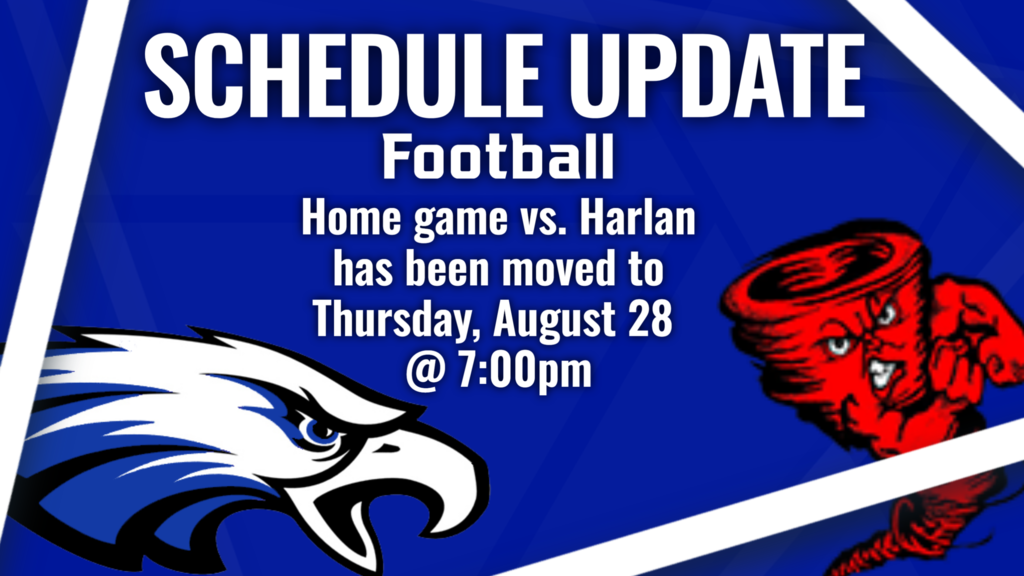 SCHEDULE UPDATE
Football
Home game vs. Harlan has been moved to Thursday, August 28 @ 7:00pm